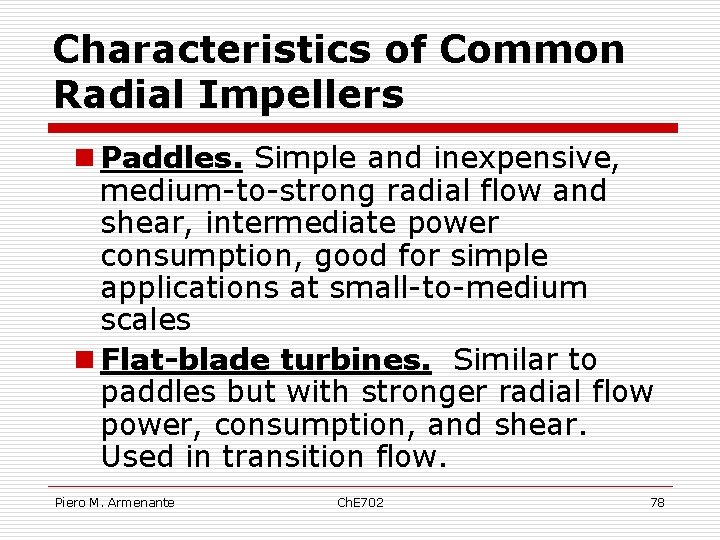 Characteristics of Common Radial Impellers

Paddles. Simple and inexpensive, medium-to-strong radial flow and shear, intermediate power consumption, good for simple applications at small-to-medium scales

Flat-blade turbines. Similar to paddles but with stronger radial flow power, consumption, and shear. Used in transition flow.

Piero M. Armenante ChE702 78